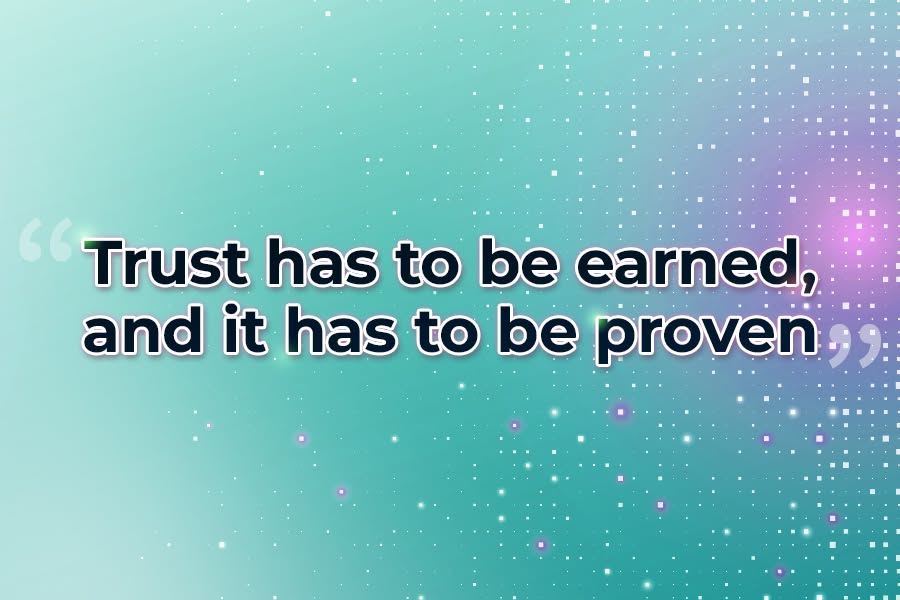 "Trust has to be earned, and it has to be proven"